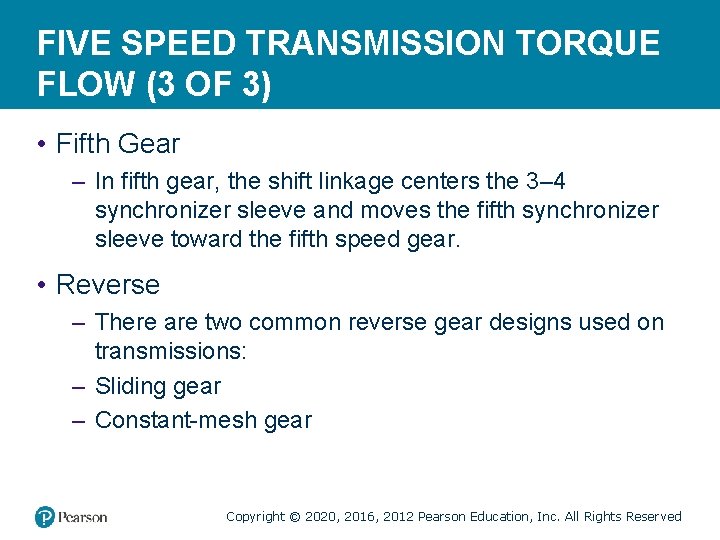 FIVE SPEED TRANSMISSION TORQUE FLOW (3 OF 3)

• Fifth Gear

– In fifth gear, the shift linkage centers the 3–4 synchronizer sleeve and moves the fifth synchronizer sleeve toward the fifth speed gear.

• Reverse

– There are two common reverse gear designs used on transmissions:

– Sliding gear

– Constant-mesh gear

Pearson

Copyright © 2020, 2016, 2012 Pearson Education, Inc. All Rights Reserved